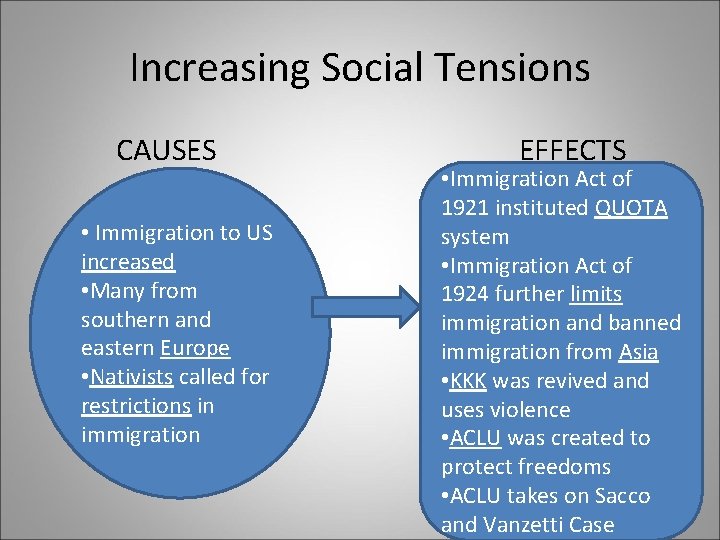 Increasing Social Tensions

CAUSES

• Immigration to US increased
•Many from southern and eastern Europe
•Nativists called for restrictions in immigration

EFFECTS

•Immigration Act of 1921 instituted QUOTA system
•Immigration Act of 1924 further limits immigration and banned immigration from Asia
•KKK was revived and uses violence
•ACLU was created to protect freedoms
•ACLU takes on Sacco and Vanzetti Case